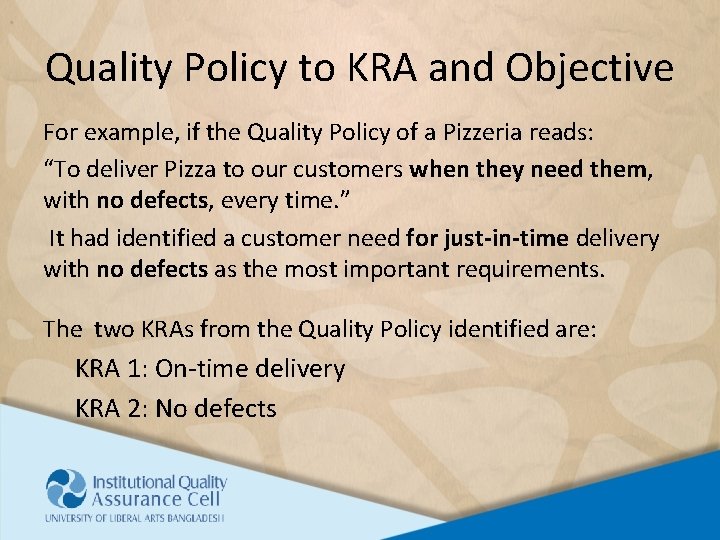 Quality Policy to KRA and Objective

For example, if the Quality Policy of a Pizzeria reads:

“To deliver Pizza to our customers when they need them, with no defects, every time.”

It had identified a customer need for just-in-time delivery with no defects as the most important requirements.

The two KRAs from the Quality Policy identified are:

KRA 1: On-time delivery

KRA 2: No defects

Institutional Quality Assurance Cell
UNIVERSITY OF LIBERAL ARTS BANGLADESH